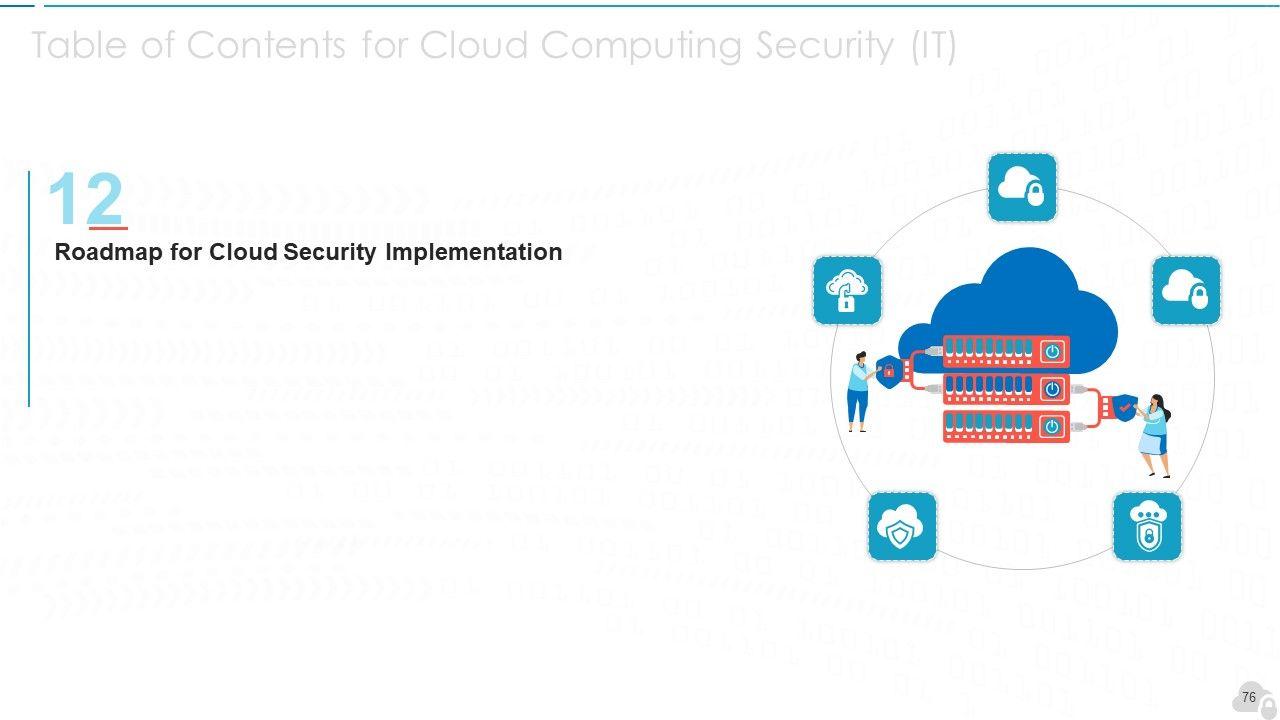 Table of Contents for Cloud Computing Security (IT)

12

Roadmap for Cloud Security Implementation

76